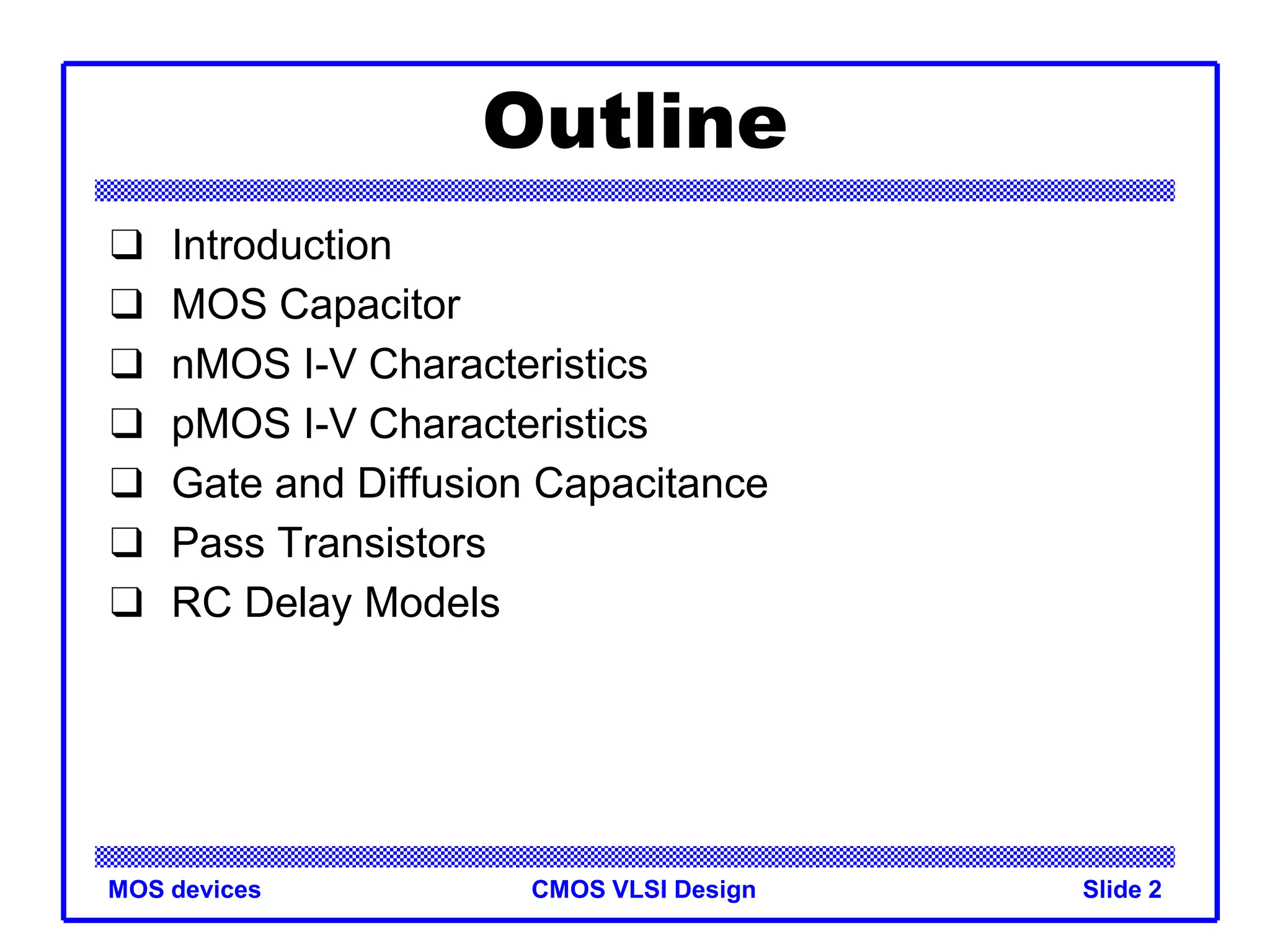 Outline

❑ Introduction
❑ MOS Capacitor
❑ nMOS I-V Characteristics
❑ pMOS I-V Characteristics
❑ Gate and Diffusion Capacitance
❑ Pass Transistors
❑ RC Delay Models

MOS devices
CMOS VLSI Design
Slide 2